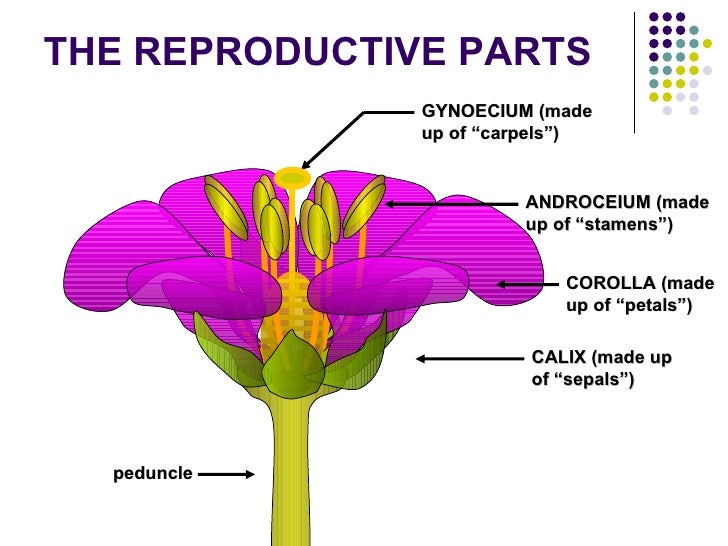 THE REPRODUCTIVE PARTS

GYNOECIUM (made up of “carpels”)

ANDROCEIUM (made up of “stamens”)

COROLLA (made up of “petals”)

CALIX (made up of “sepals”)

peduncle